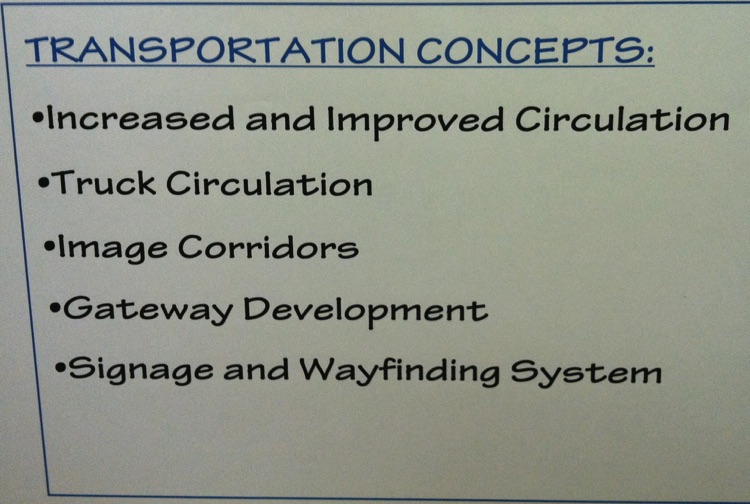 TRANSPORTATION CONCEPTS:

•Increased and Improved Circulation

•Truck Circulation

•Image Corridors

•Gateway Development

•Signage and Wayfinding System